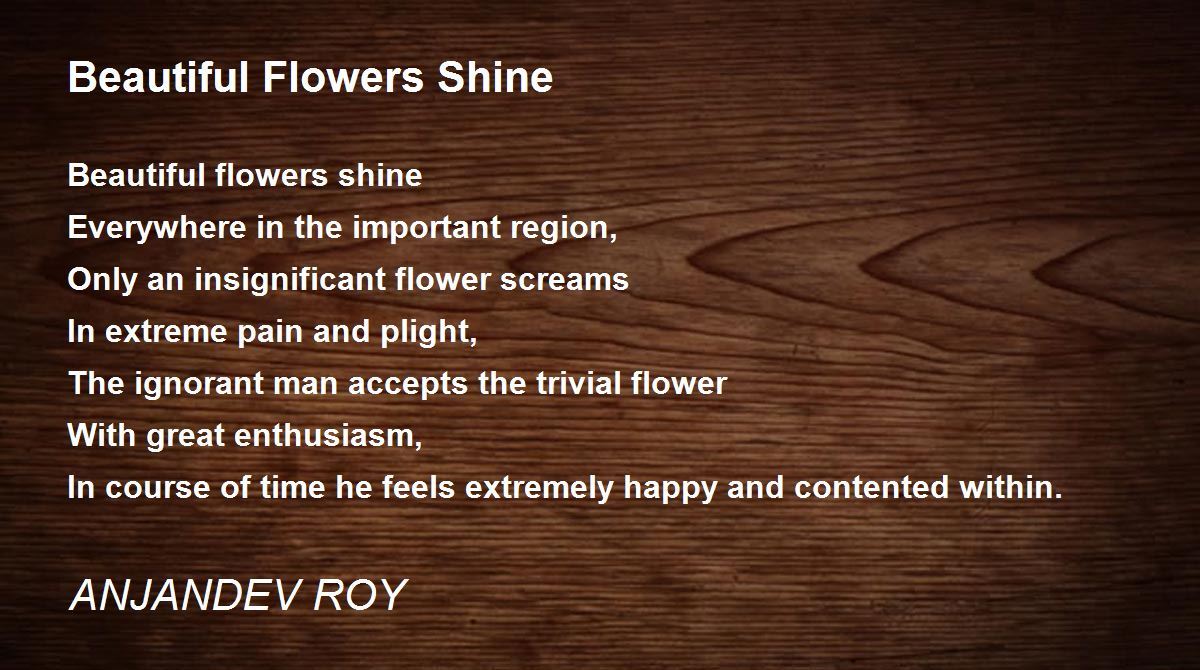 Beautiful Flowers Shine

Beautiful flowers shine
Everywhere in the important region,
Only an insignificant flower screams
In extreme pain and plight,
The ignorant man accepts the trivial flower
With great enthusiasm,
In course of time he feels extremely happy and contented within.

ANJANDEV ROY